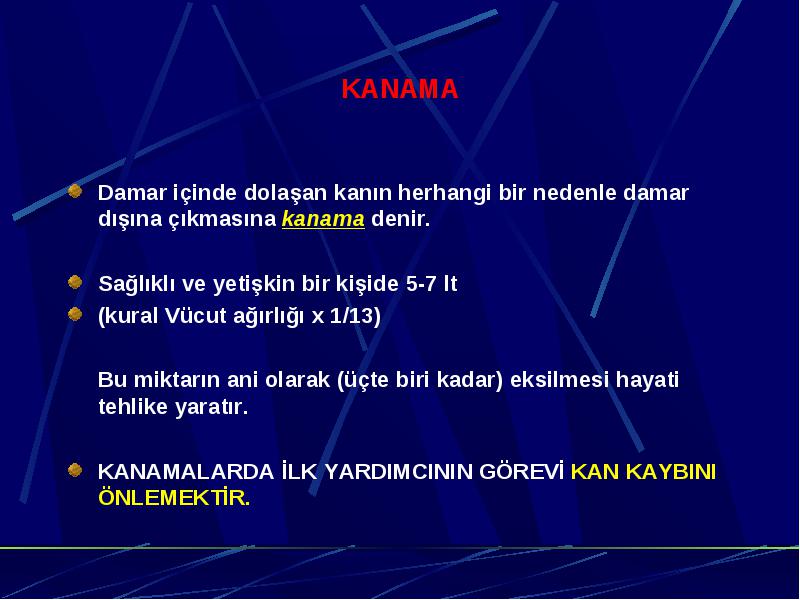 KANAMA

Damar içinde dolaşan kanın herhangi bir nedenle damar dışına çıkmasına kanama denir.

Sağlıklı ve yetişkin bir kişide 5-7 lt

(kural Vücut ağırlığı x 1/13)

Bu miktarın ani olarak (üçte biri kadar) eksilmesi hayati tehlike yaratır.

KANAMALARDA İLK YARDIMCININ GÖREVİ KAN KAYBINI ÖNLEMEKTİR.